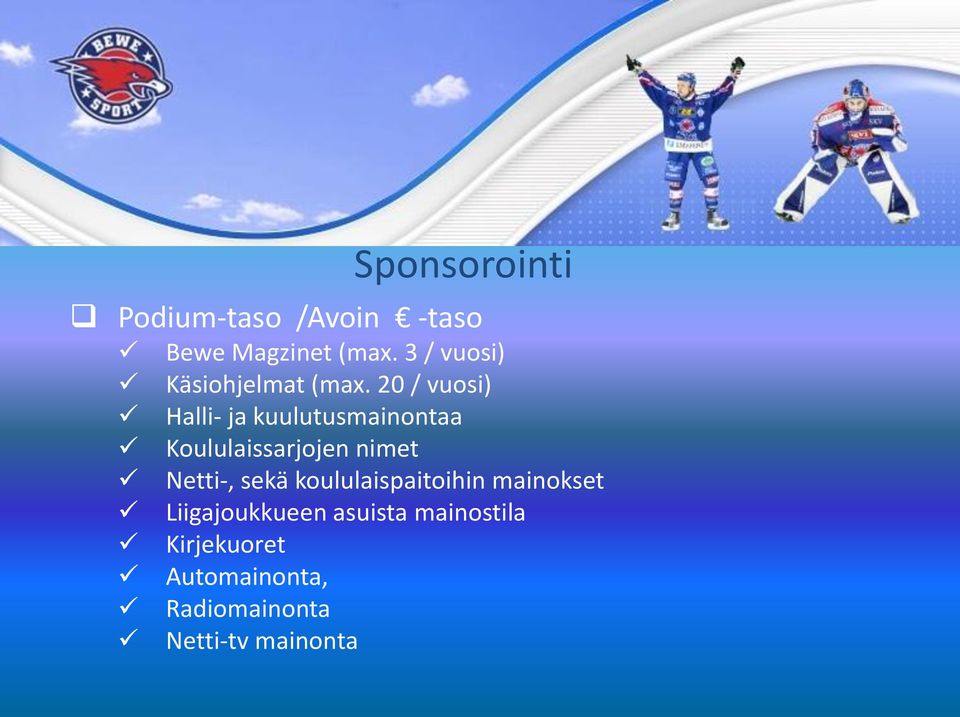 BEWE SPORT

Sponsorointi

❑ Podium-taso /Avoin € -taso
✓ Bewe Magzinet (max. 3 / vuosi)
✓ Käsiohjelmat (max. 20 / vuosi)
✓ Halli- ja kuulutusmainontaa
✓ Koululaissarjojen nimet
✓ Netti-, sekä koululaispaitoihin mainokset
✓ Liigajoukkueen asuista mainostila
✓ Kirjekuoret
✓ Automainonta,
✓ Radiomainonta
✓ Netti-tv mainonta